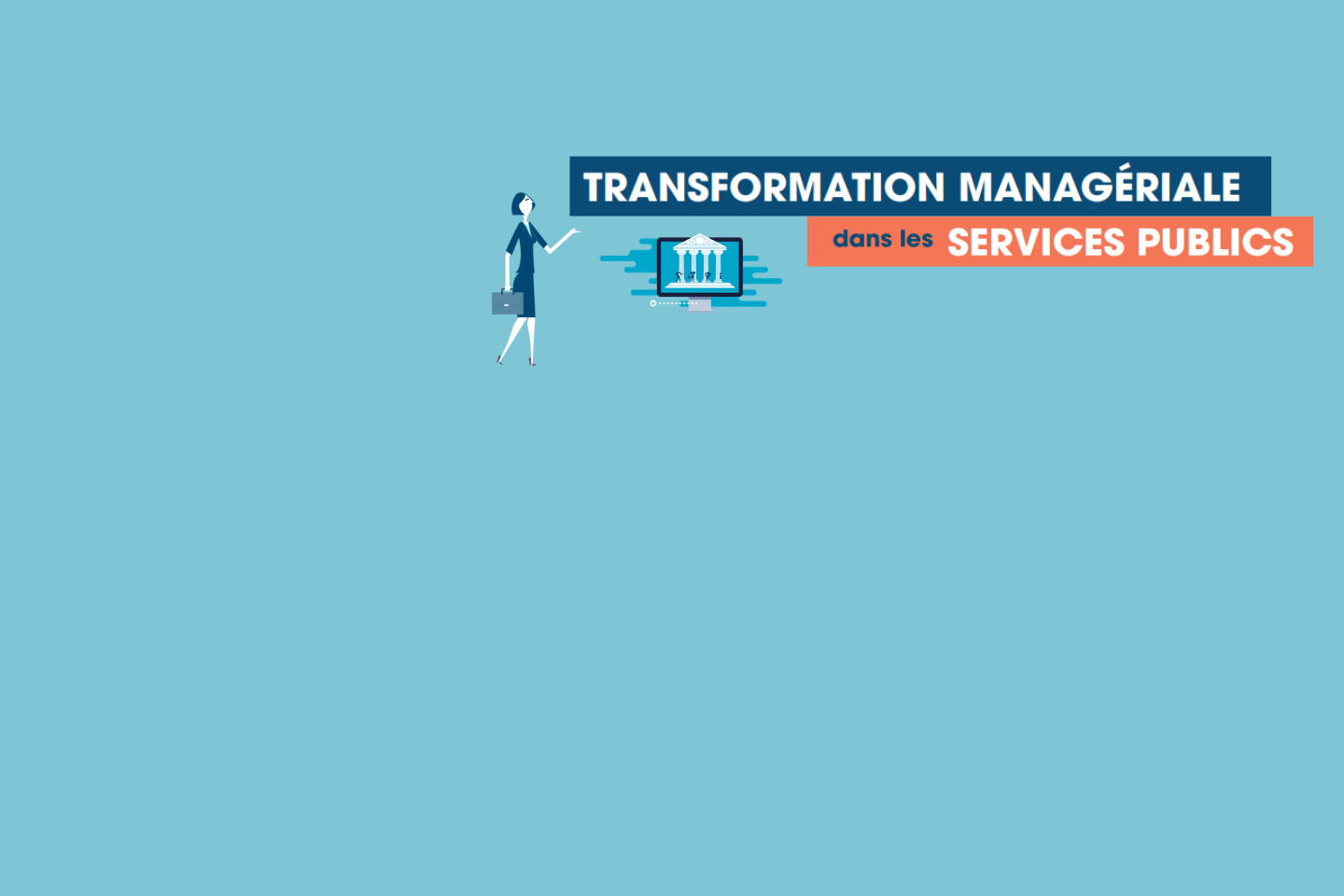 TRANSFORMATION MANAGÉRIALE
dans les SERVICES PUBLICS